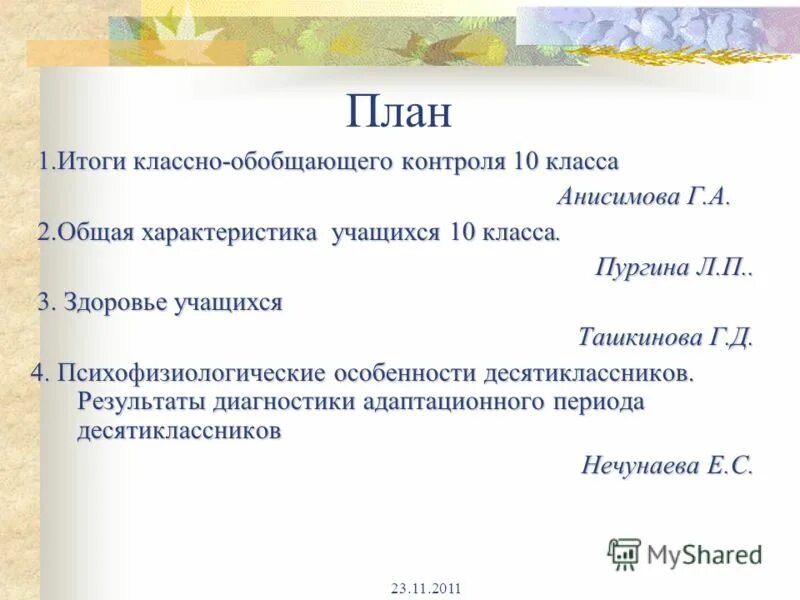 План

1.Итоги классно-обобщающего контроля 10 класса

Анисимова Г.А.

2.Общая характеристика учащихся 10 класса.

Пургина Л.П..

3. Здоровье учащихся

Ташкинова Г.Д.

4. Психофизиологические особенности десятиклассников. Результаты диагностики адаптационного периода десятиклассников

Нечунаева Е.С.

MyShared

23.11.2011